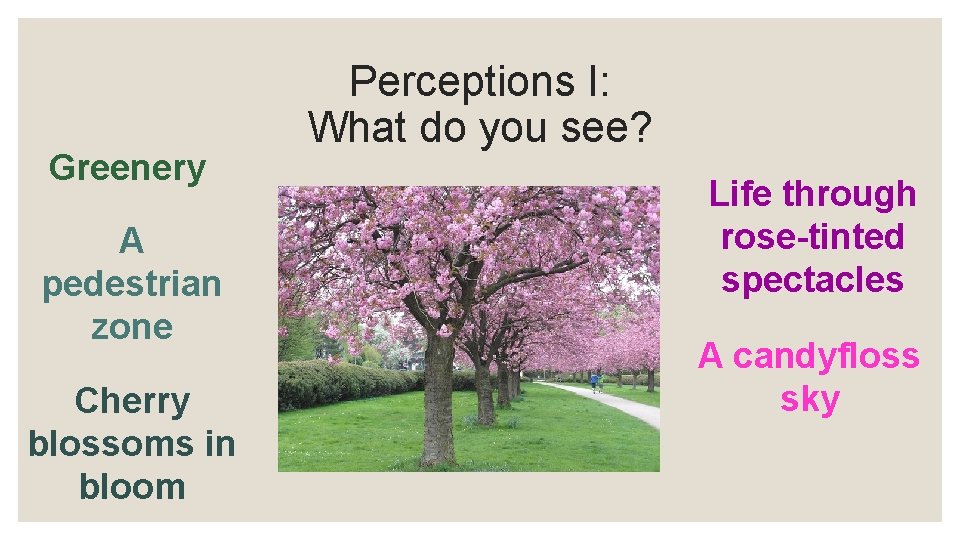 Perceptions I:
What do you see?

Greenery

A pedestrian zone

Cherry blossoms in bloom

Life through rose-tinted spectacles

A candyfloss sky